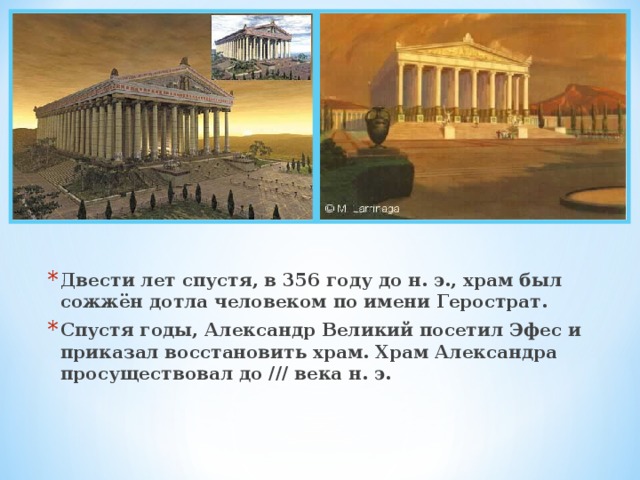 © M. Larrinaga

* Двести лет спустя, в 356 году до н. э., храм был сожжён дотла человеком по имени Герострат.
* Спустя годы, Александр Великий посетил Эфес и приказал восстановить храм. Храм Александра просуществовал до /// века н. э.